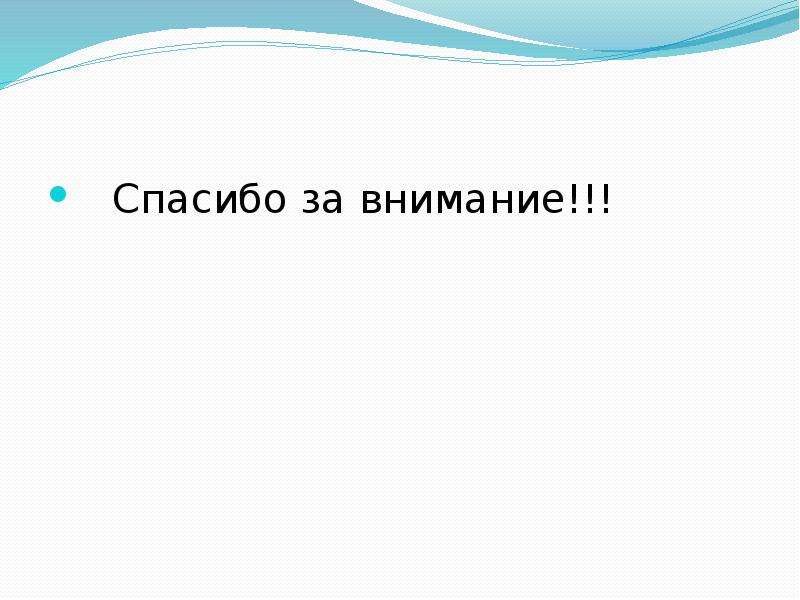 • Спасибо за внимание!!!